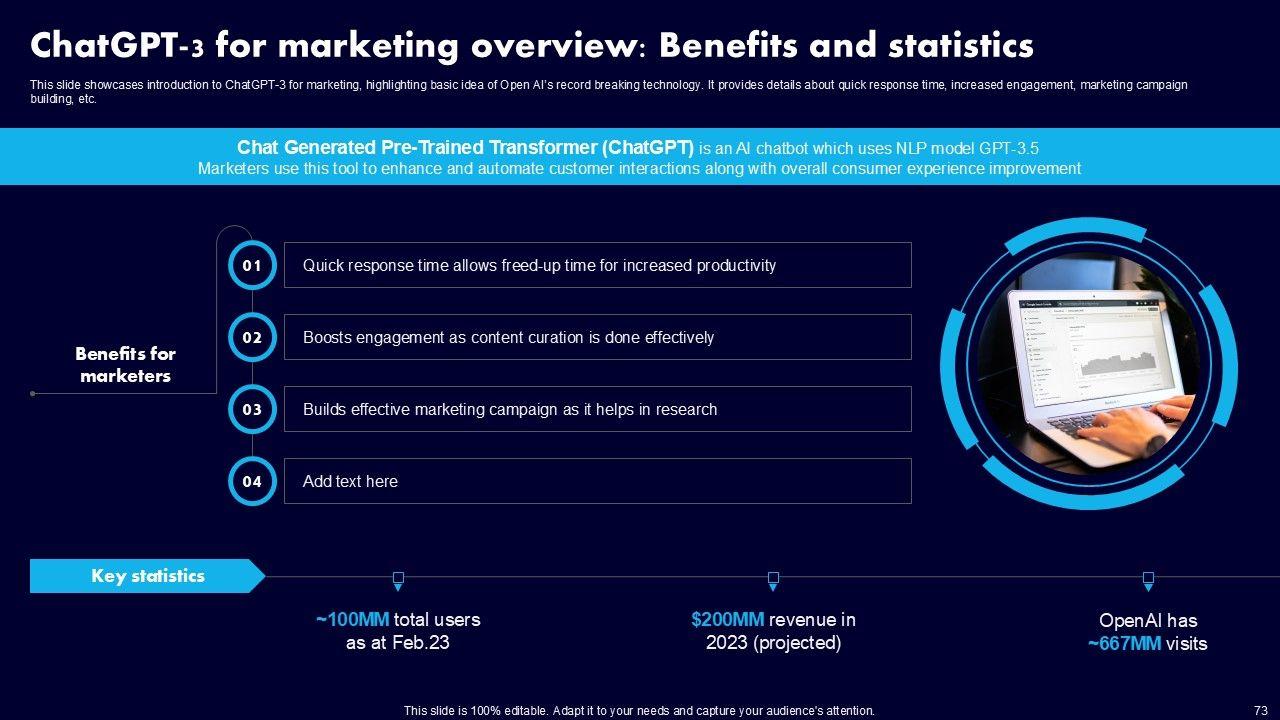 ChatGPT-3 for marketing overview: Benefits and statistics

This slide showcases introduction to ChatGPT-3 for marketing, highlighting basic idea of Open AI's record breaking technology. It provides details about quick response time, increased engagement, marketing campaign building, etc.

Chat Generated Pre-Trained Transformer (ChatGPT) is an AI chatbot which uses NLP model GPT-3.5
Marketers use this tool to enhance and automate customer interactions along with overall consumer experience improvement

Benefits for marketers

01 Quick response time allows freed-up time for increased productivity

02 Boosts engagement as content curation is done effectively

03 Builds effective marketing campaign as it helps in research

04 Add text here

Key statistics

~100MM total users as at Feb.23

$200MM revenue in 2023 (projected)

OpenAI has ~667MM visits

This slide is 100% editable. Adapt it to your needs and capture your audience's attention.

73